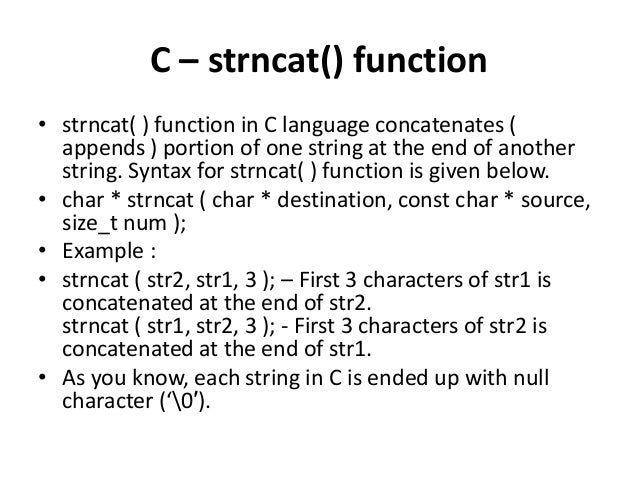 C – strncat() function

• strncat( ) function in C language concatenates ( appends ) portion of one string at the end of another string. Syntax for strncat( ) function is given below.
• char * strncat ( char * destination, const char * source, size_t num );
• Example :
• strncat ( str2, str1, 3 ); – First 3 characters of str1 is concatenated at the end of str2.
strncat ( str1, str2, 3 ); - First 3 characters of str2 is concatenated at the end of str1.
• As you know, each string in C is ended up with null character (‘\0’).